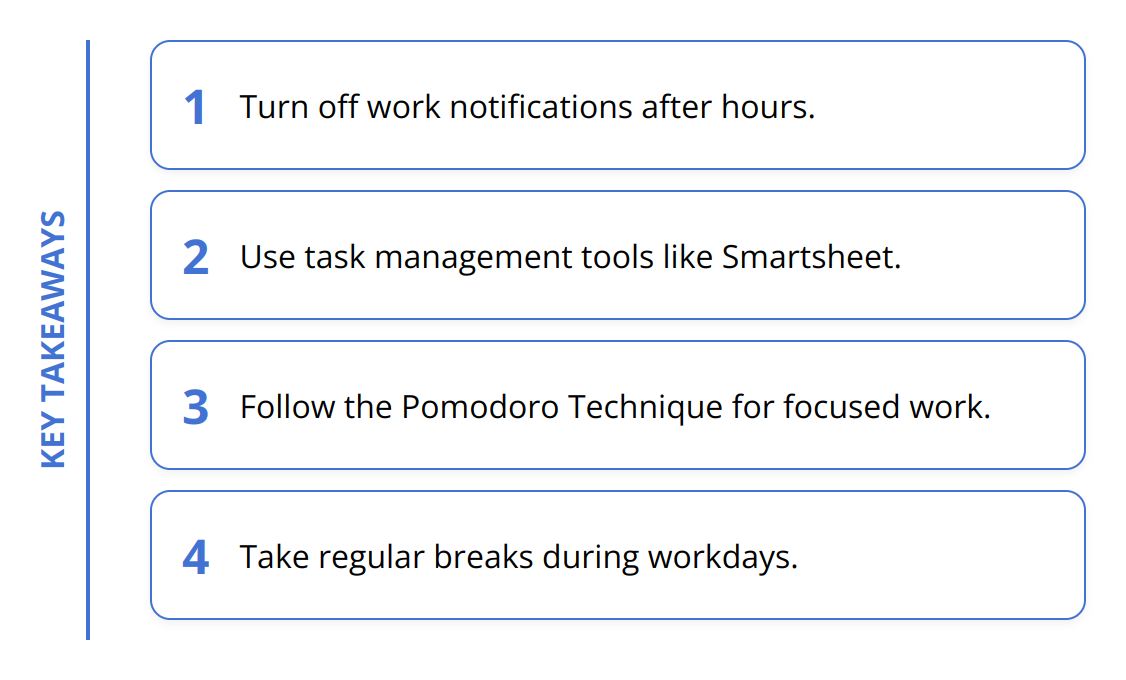 KEY TAKEAWAYS

1 Turn off work notifications after hours.

2 Use task management tools like Smartsheet.

3 Follow the Pomodoro Technique for focused work.

4 Take regular breaks during workdays.